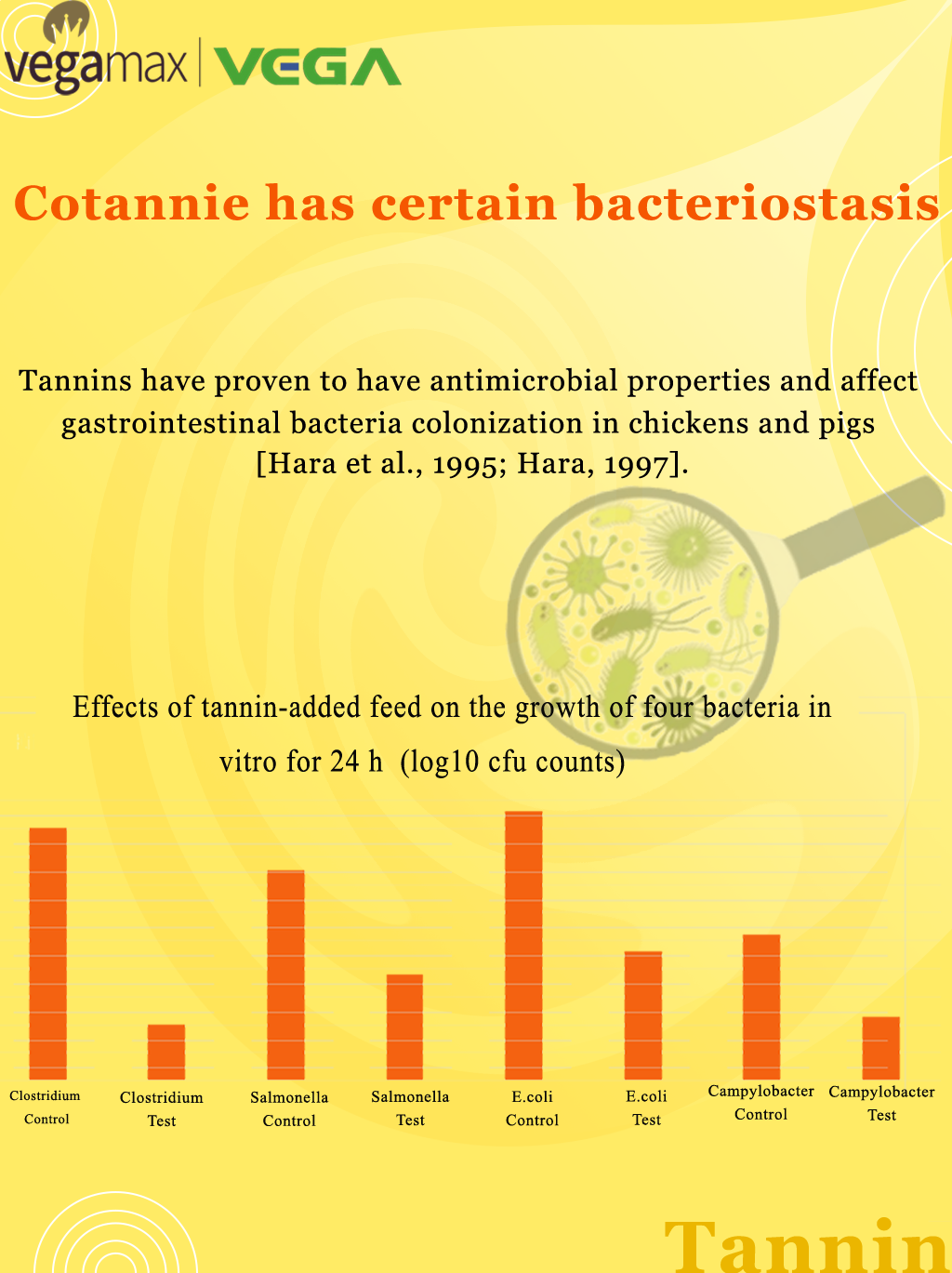 vegamax | VEGA

Cotannie has certain bacteriostasis

Tannins have proven to have antimicrobial properties and affect gastrointestinal bacteria colonization in chickens and pigs [Hara et al., 1995; Hara, 1997].

Effects of tannin-added feed on the growth of four bacteria in vitro for 24 h (log10 cfu counts)

Clostridium Control
Clostridium Test
Salmonella Control
Salmonella Test
E.coli Control
E.coli Test
Campylobacter Control
Campylobacter Test

Tannin